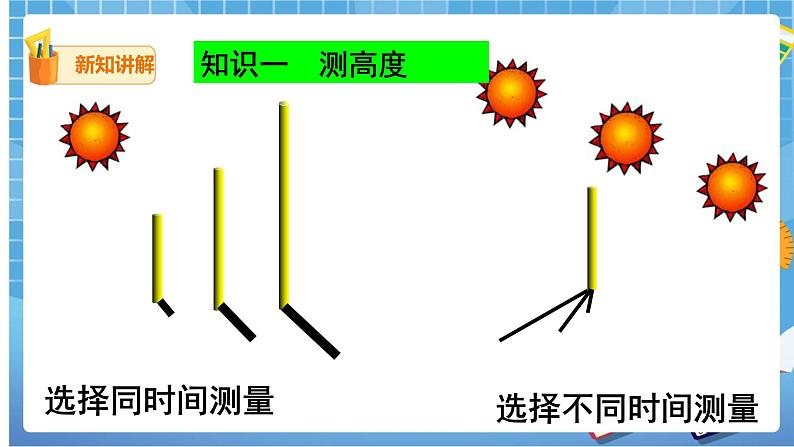 新知讲解

知识一　测高度

选择同时间测量

选择不同时间测量